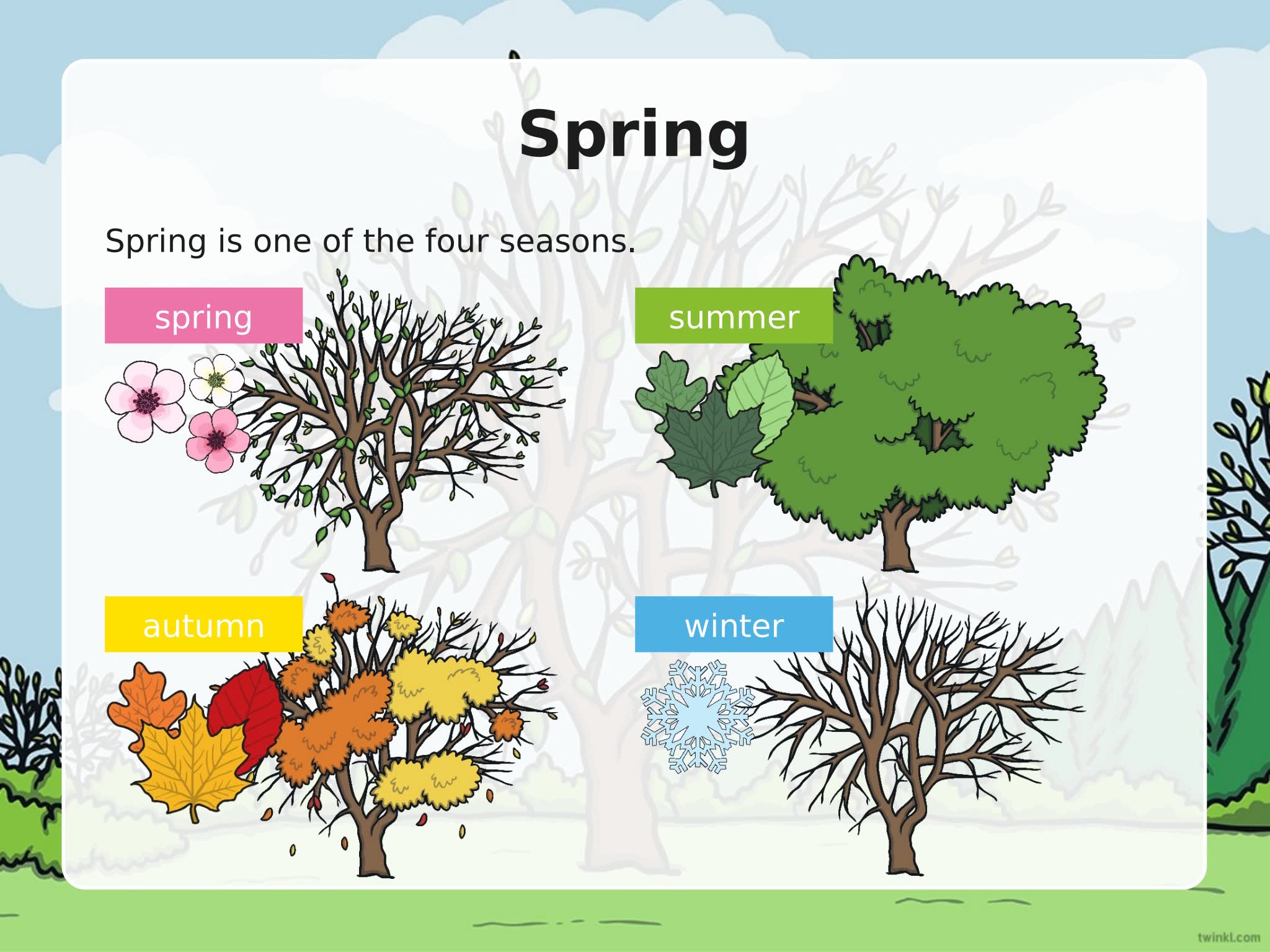 Spring

Spring is one of the four seasons.

spring

summer

autumn

winter

twinkl.com